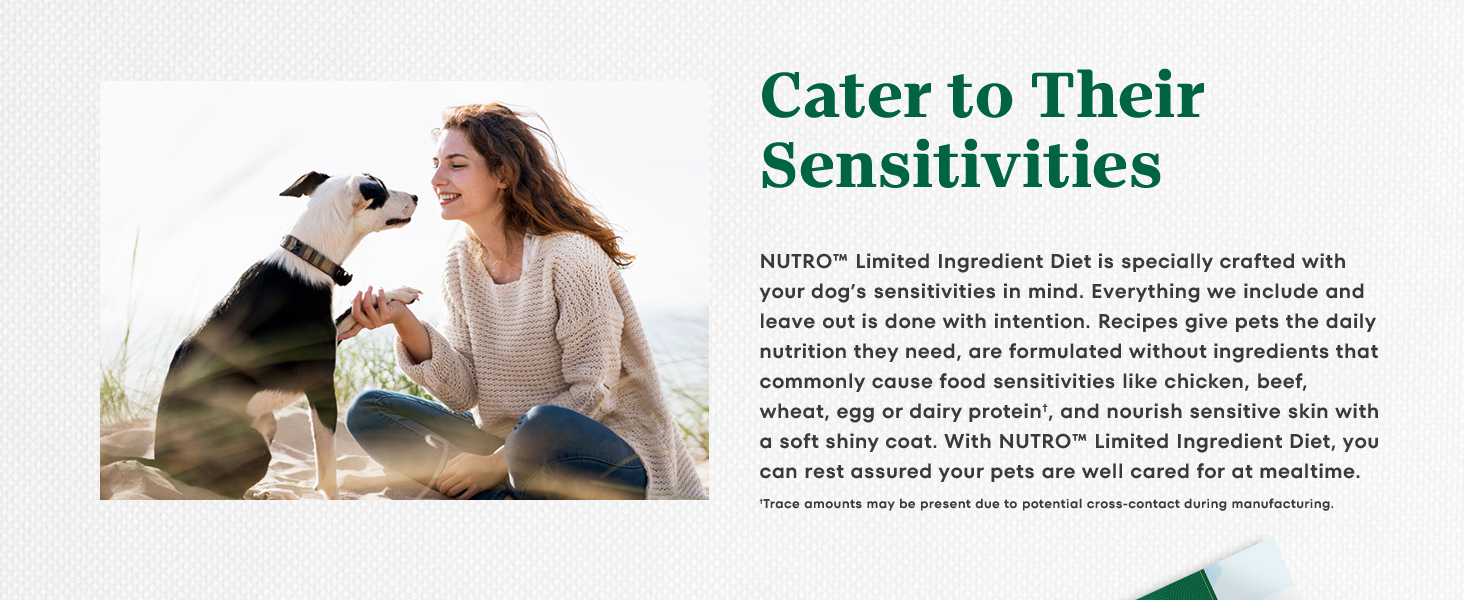 Cater to Their Sensitivities

NUTRO™ Limited Ingredient Diet is specially crafted with your dog's sensitivities in mind. Everything we include and leave out is done with intention. Recipes give pets the daily nutrition they need, are formulated without ingredients that commonly cause food sensitivities like chicken, beef, wheat, egg or dairy protein†, and nourish sensitive skin with a soft shiny coat. With NUTRO™ Limited Ingredient Diet, you can rest assured your pets are well cared for at mealtime.

†Trace amounts may be present due to potential cross-contact during manufacturing.